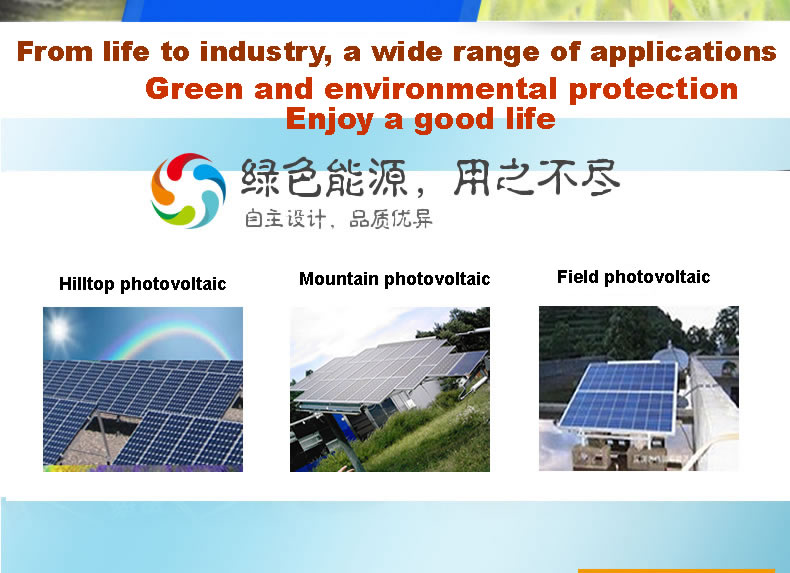 From life to industry, a wide range of applications
Green and environmental protection
Enjoy a good life

绿色能源，用之不尽
自主设计，品质优异

Hilltop photovoltaic

Mountain photovoltaic

Field photovoltaic